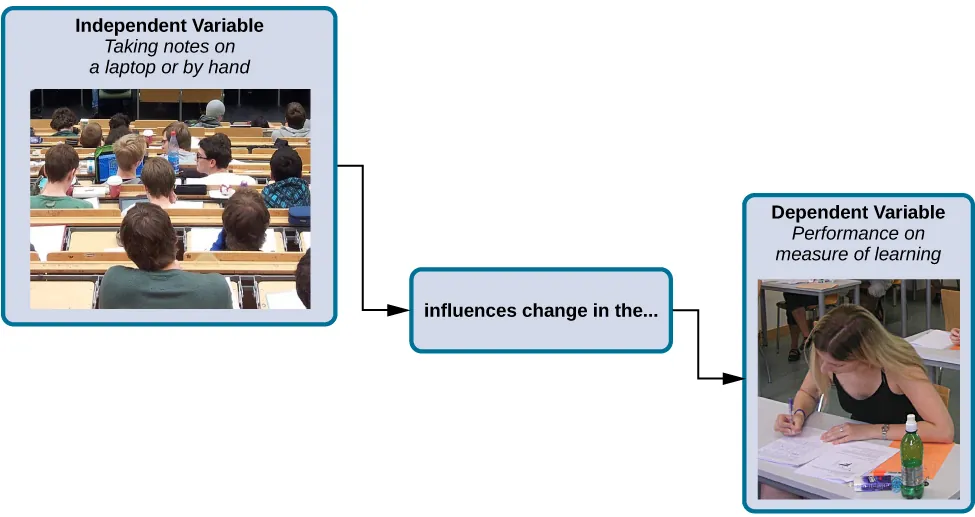 Independent Variable
Taking notes on a laptop or by hand

influences change in the...

Dependent Variable
Performance on measure of learning